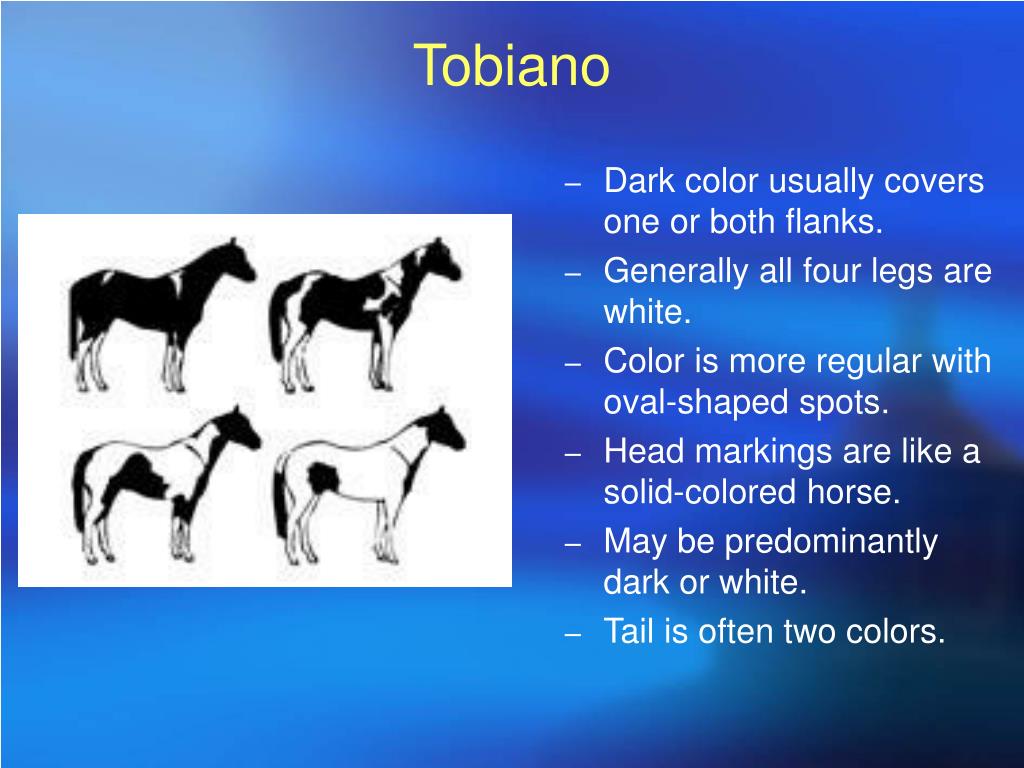 Tobiano

– Dark color usually covers one or both flanks.
– Generally all four legs are white.
– Color is more regular with oval-shaped spots.
– Head markings are like a solid-colored horse.
– May be predominantly dark or white.
– Tail is often two colors.